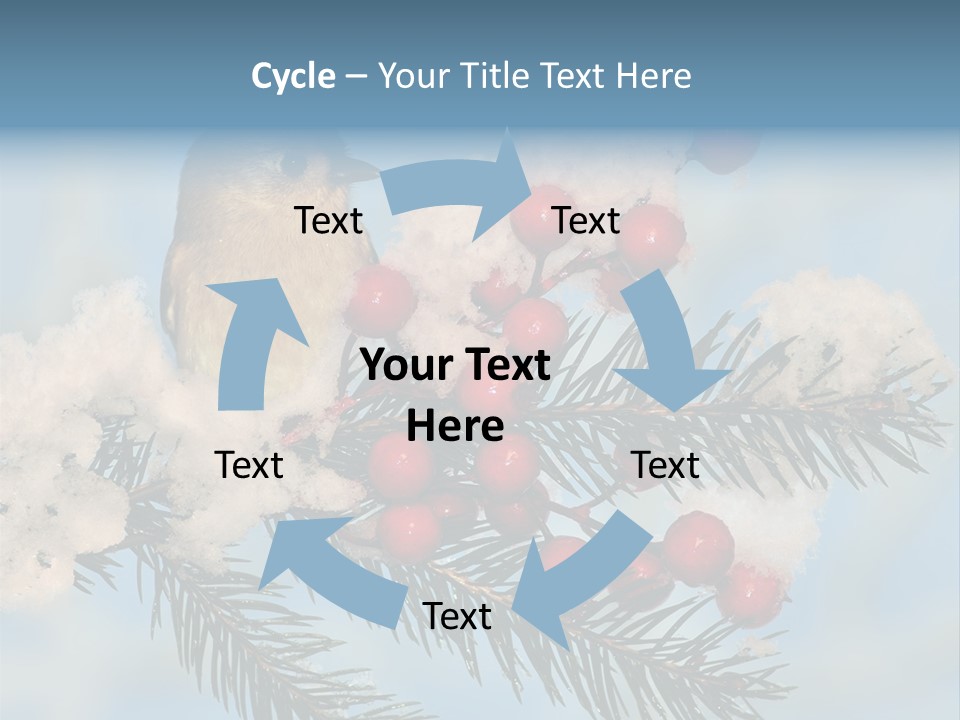 Cycle – Your Title Text Here

Text

Text

Your Text Here

Text

Text

Text